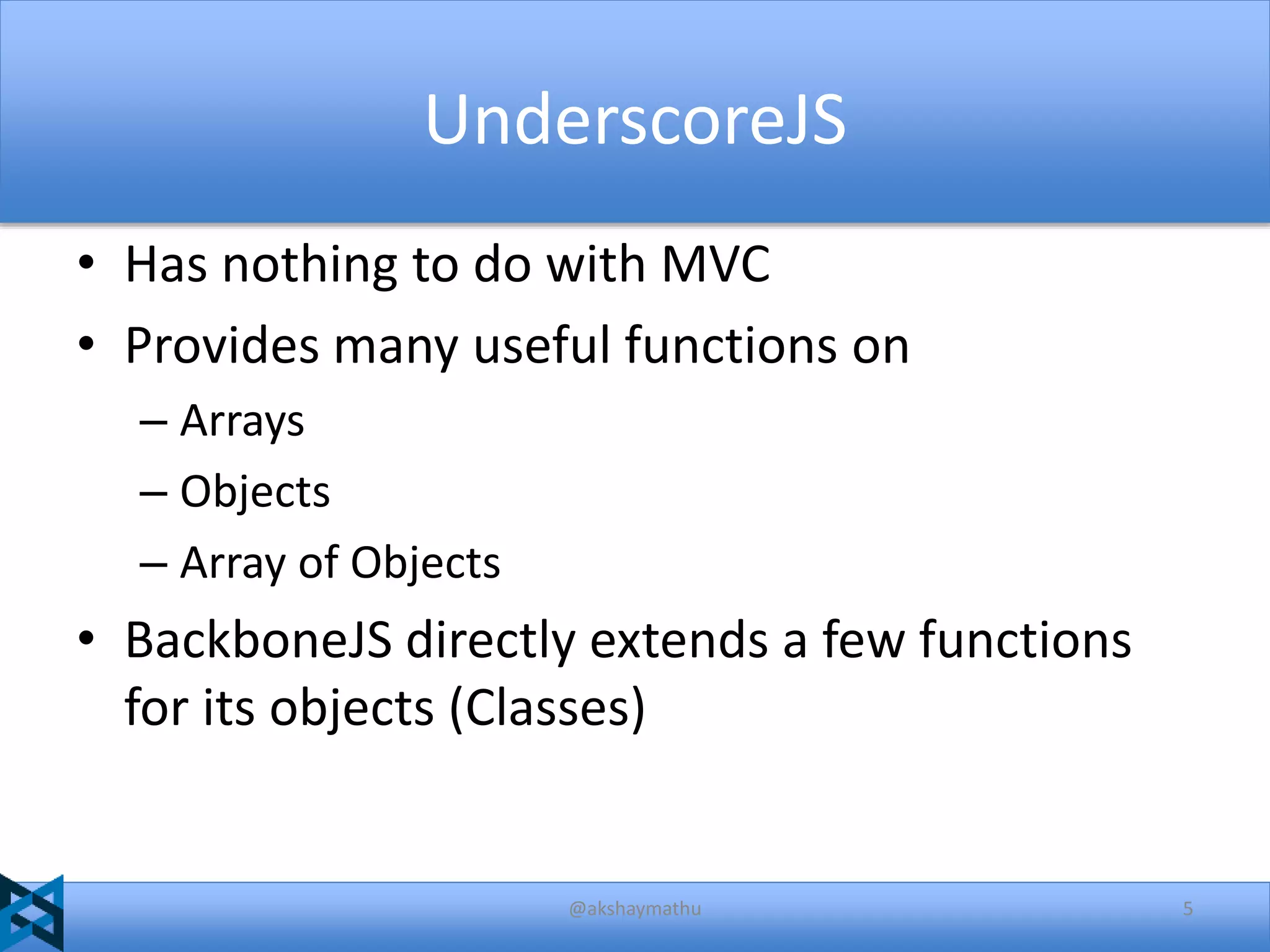 UnderscoreJS

• Has nothing to do with MVC
• Provides many useful functions on
– Arrays
– Objects
– Array of Objects
• BackboneJS directly extends a few functions for its objects (Classes)

@akshaymathu

5